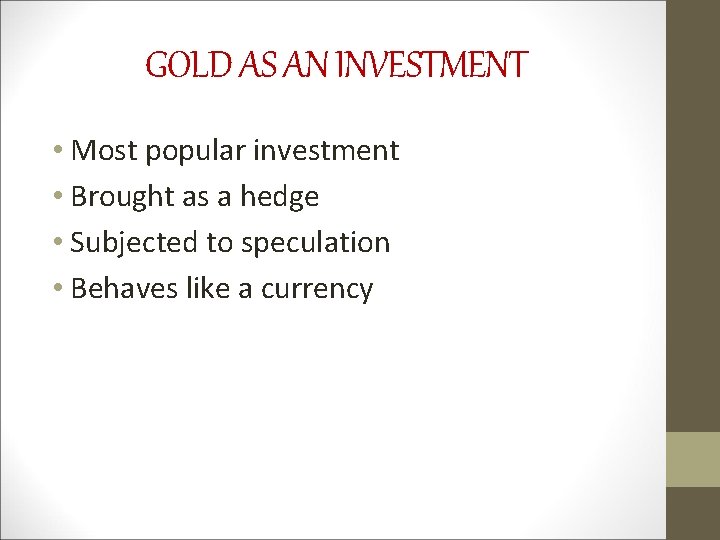 GOLD AS AN INVESTMENT

• Most popular investment
• Brought as a hedge
• Subjected to speculation
• Behaves like a currency